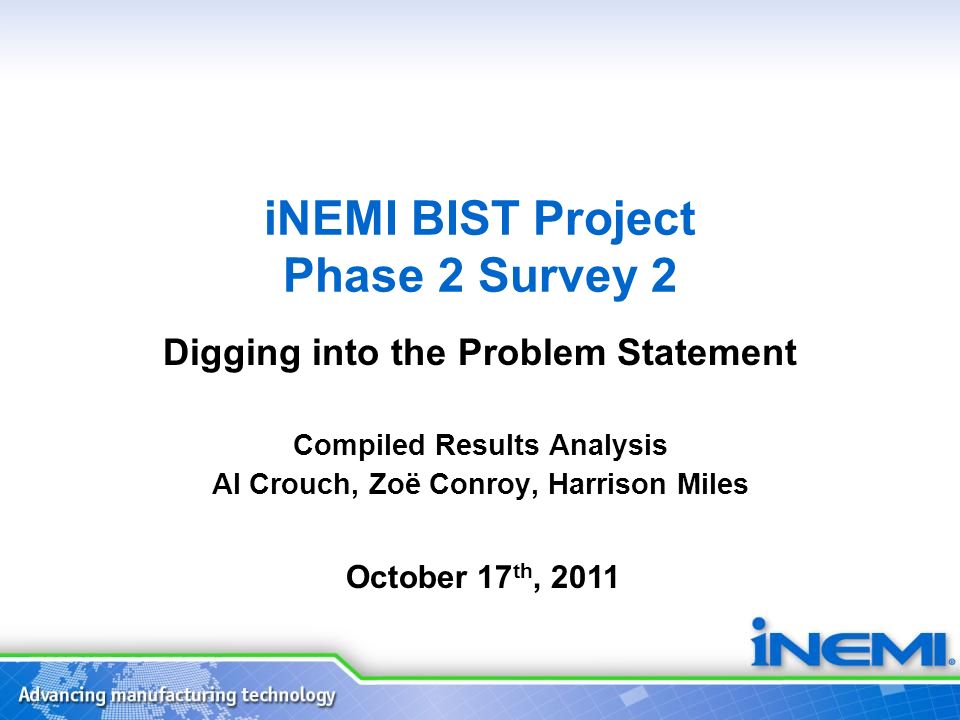 iNEMI BIST Project
Phase 2 Survey 2

Digging into the Problem Statement

Compiled Results Analysis
Al Crouch, Zoë Conroy, Harrison Miles

October 17$^{th}$, 2011

iNEMI

Advancing manufacturing technology